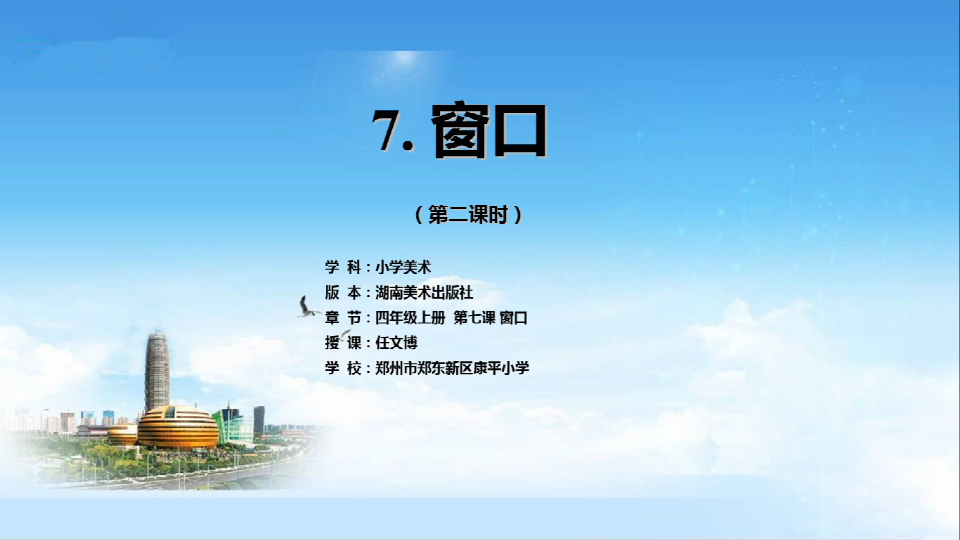 7. 窗口

（第二课时）

学 科：小学美术
版 本：湖南美术出版社
章 节：四年级上册 第七课 窗口
授 课：任文博
学 校：郑州市郑东新区康平小学